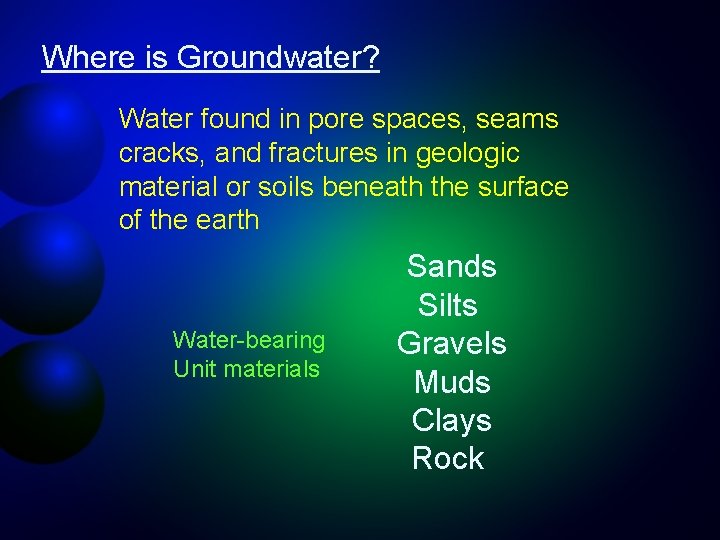 Where is Groundwater?

Water found in pore spaces, seams cracks, and fractures in geologic material or soils beneath the surface of the earth

Water-bearing
Unit materials

Sands
Silts
Gravels
Muds
Clays
Rock